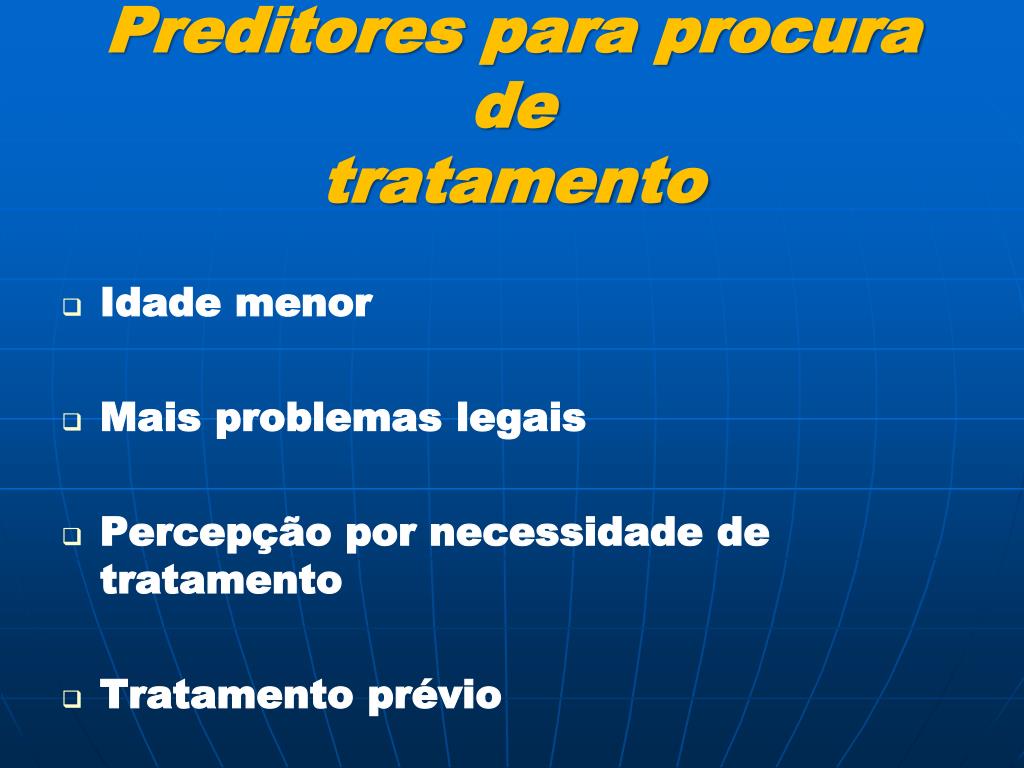 Preditores para procura de tratamento

❑ Idade menor

❑ Mais problemas legais

❑ Percepção por necessidade de tratamento

❑ Tratamento prévio